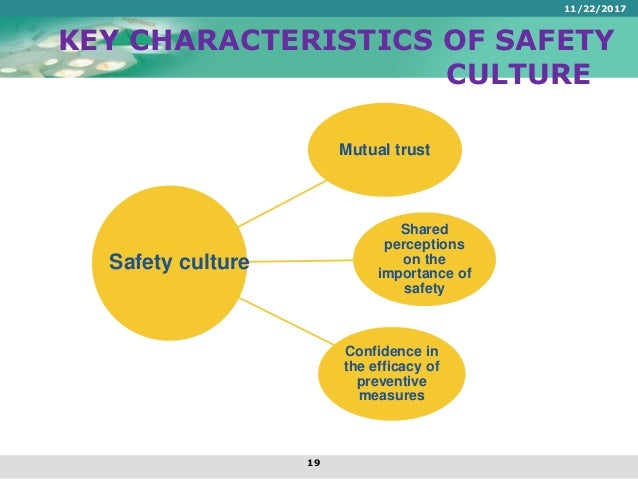 11/22/2017

KEY CHARACTERISTICS OF SAFETY CULTURE

Safety culture

Mutual trust

Shared perceptions on the importance of safety

Confidence in the efficacy of preventive measures

19